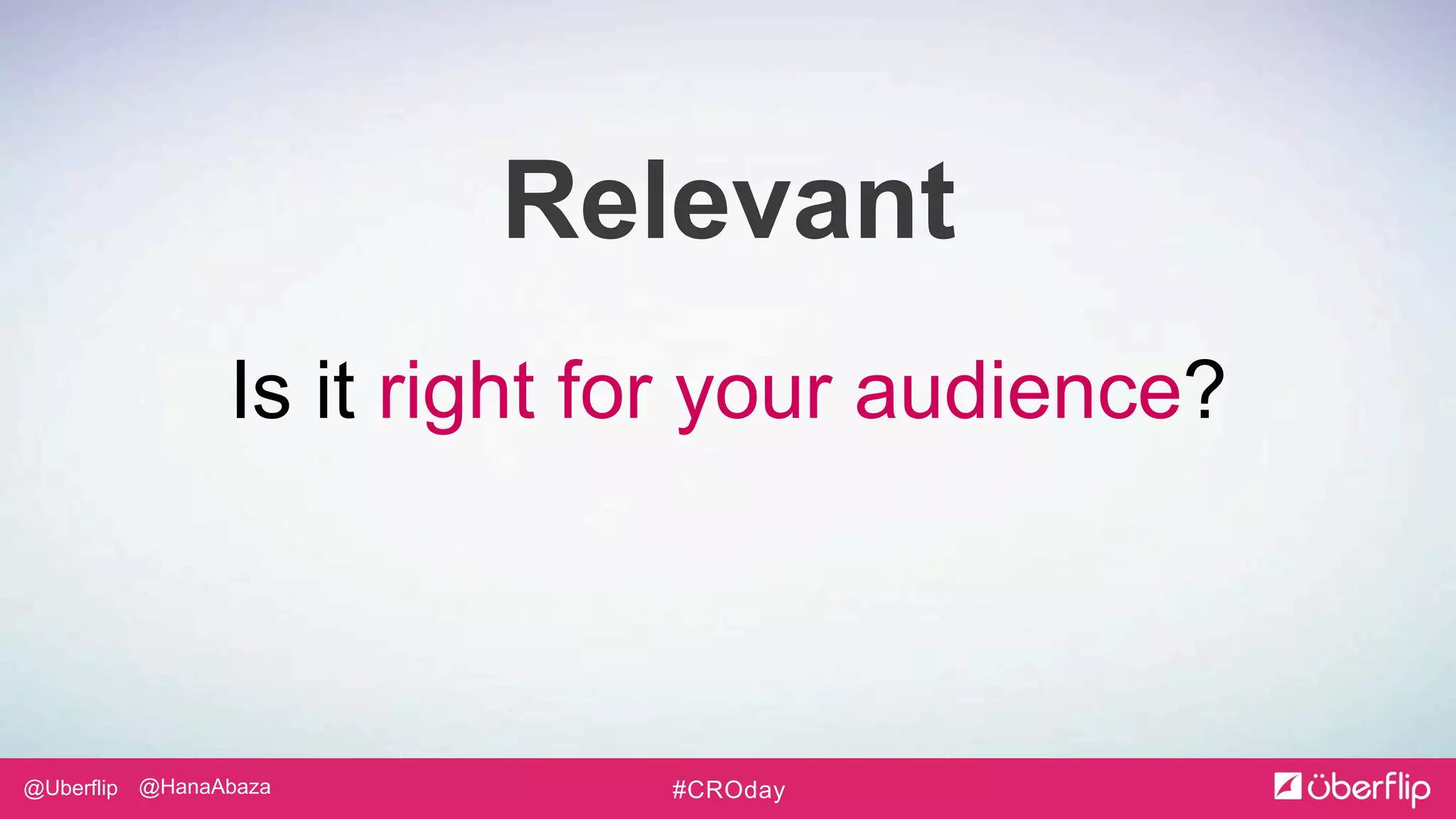 Relevant

Is it right for your audience?

@Uberflip @HanaAbaza

#CROday

überflip